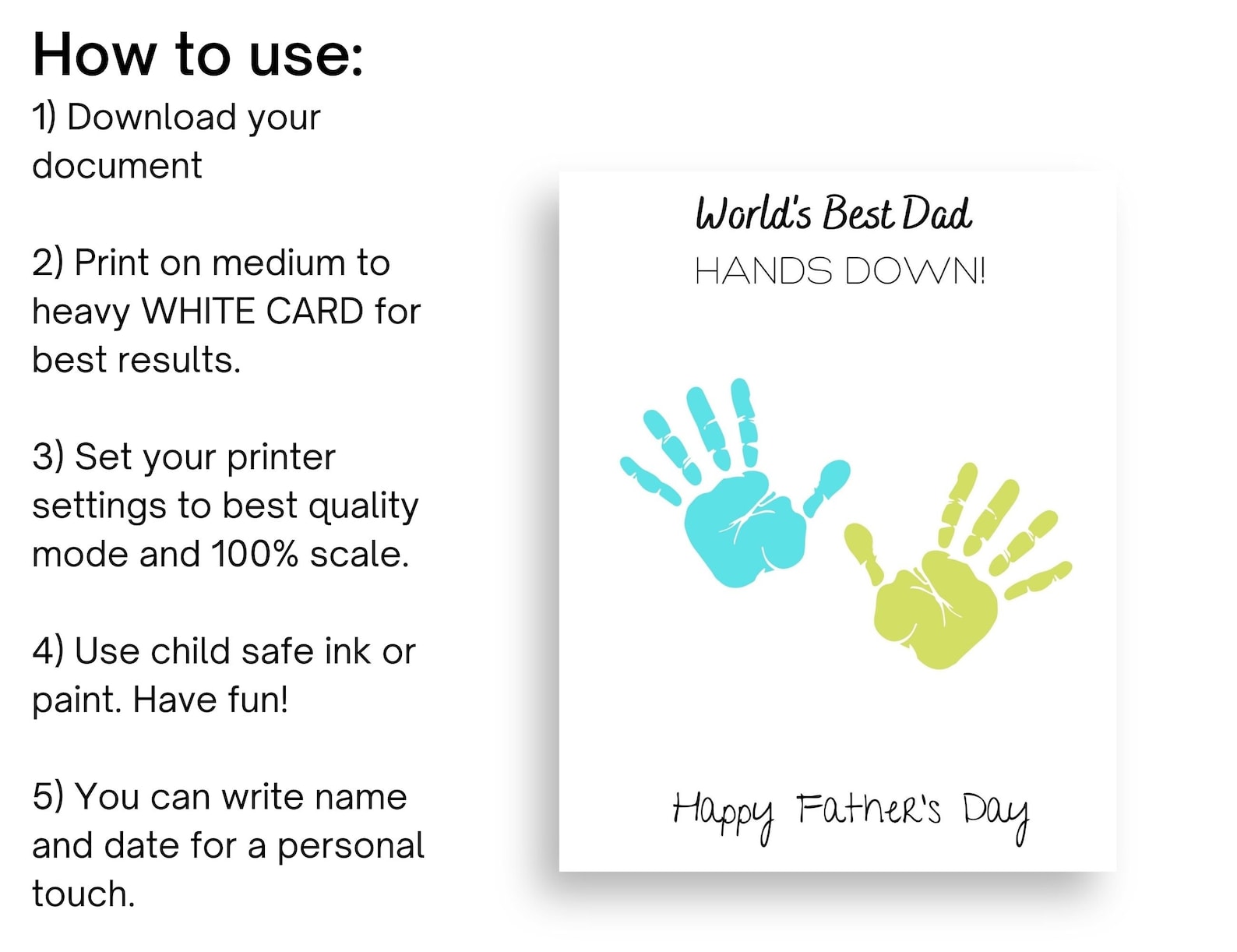 How to use:

1) Download your document

2) Print on medium to heavy WHITE CARD for best results.

3) Set your printer settings to best quality mode and 100% scale.

4) Use child safe ink or paint. Have fun!

5) You can write name and date for a personal touch.

World's Best Dad

HANDS DOWN!

Happy Father's Day